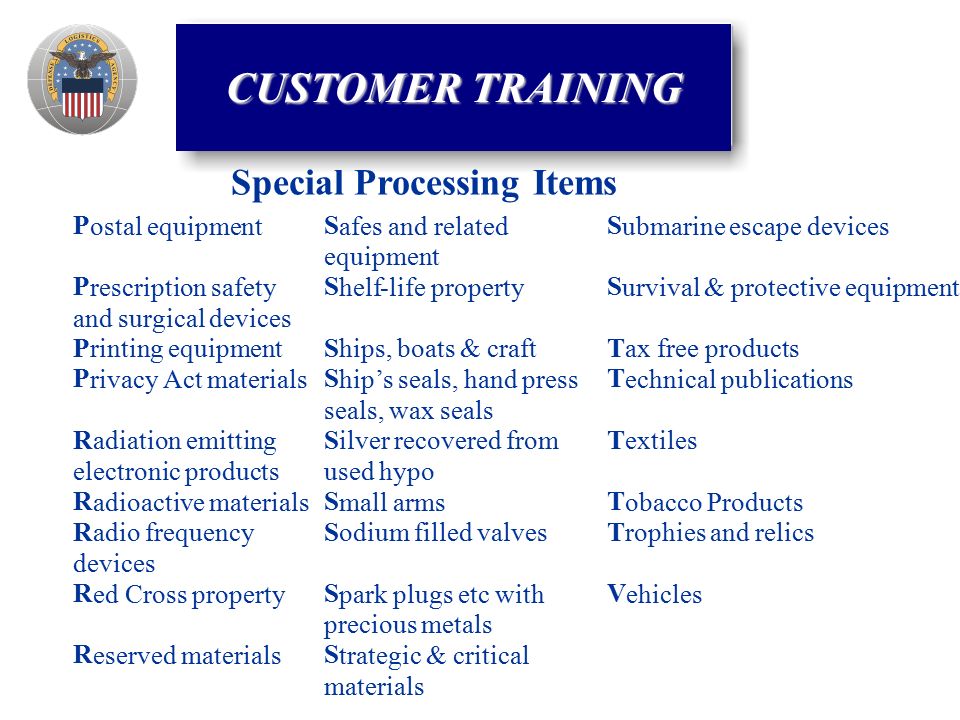 DEFENSE LOGISTICS AGENCY

CUSTOMER TRAINING

Special Processing Items

Postal equipment

Prescription safety and surgical devices

Printing equipment

Privacy Act materials

Radiation emitting electronic products

Radioactive materials

Radio frequency devices

Red Cross property

Reserved materials

Safes and related equipment

Shelf-life property

Ships, boats & craft

Ship's seals, hand press seals, wax seals

Silver recovered from used hypo

Small arms

Sodium filled valves

Spark plugs etc with precious metals

Strategic & critical materials

Submarine escape devices

Survival & protective equipment

Tax free products

Technical publications

Textiles

Tobacco Products

Trophies and relics

Vehicles